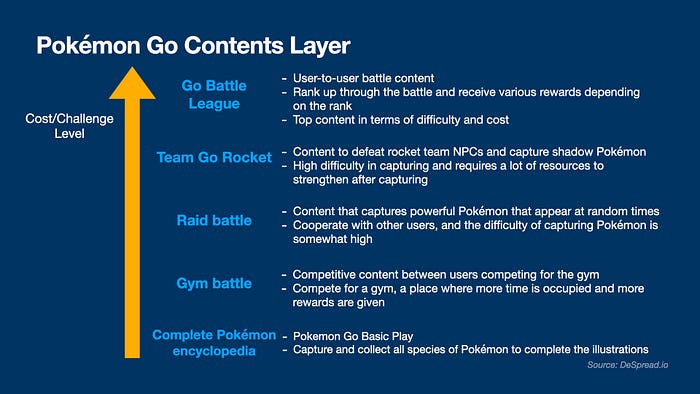 Pokémon Go Contents Layer

Cost/Challenge Level

Go Battle League
- User-to-user battle content
- Rank up through the battle and receive various rewards depending on the rank
- Top content in terms of difficulty and cost

Team Go Rocket
- Content to defeat rocket team NPCs and capture shadow Pokémon
- High difficulty in capturing and requires a lot of resources to strengthen after capturing

Raid battle
- Content that captures powerful Pokémon that appear at random times
- Cooperate with other users, and the difficulty of capturing Pokémon is somewhat high

Gym battle
- Competitive content between users competing for the gym
- Compete for a gym, a place where more time is occupied and more rewards are given

Complete Pokémon encyclopedia
- Pokemon Go Basic Play
- Capture and collect all species of Pokémon to complete the illustrations

Source: DeSpread.io